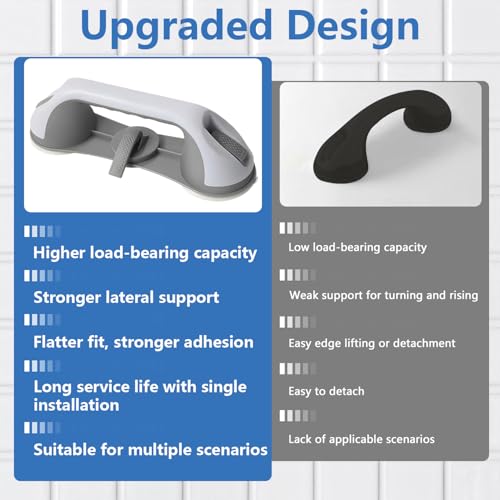 Upgraded Design

Higher load-bearing capacity

Stronger lateral support

Flatter fit, stronger adhesion

Long service life with single installation

Suitable for multiple scenarios

Low load-bearing capacity

Weak support for turning and rising

Easy edge lifting or detachment

Easy to detach

Lack of applicable scenarios